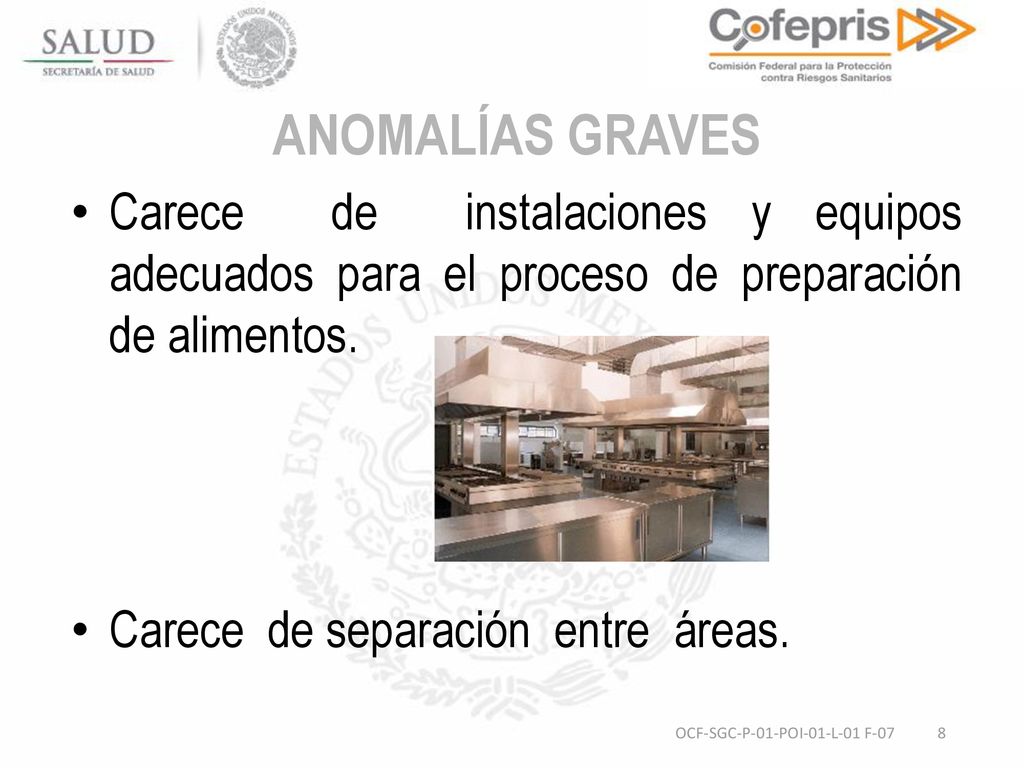 SALUD
SECRETARÍA DE SALUD

ESTADOS UNIDOS MEXICANOS

Cofepris
Comisión Federal para la Protección contra Riesgos Sanitarios

ANOMALÍAS GRAVES

• Carece de instalaciones y equipos adecuados para el proceso de preparación de alimentos.

• Carece de separación entre áreas.

OCF-SGC-P-01-POI-01-L-01 F-07 8